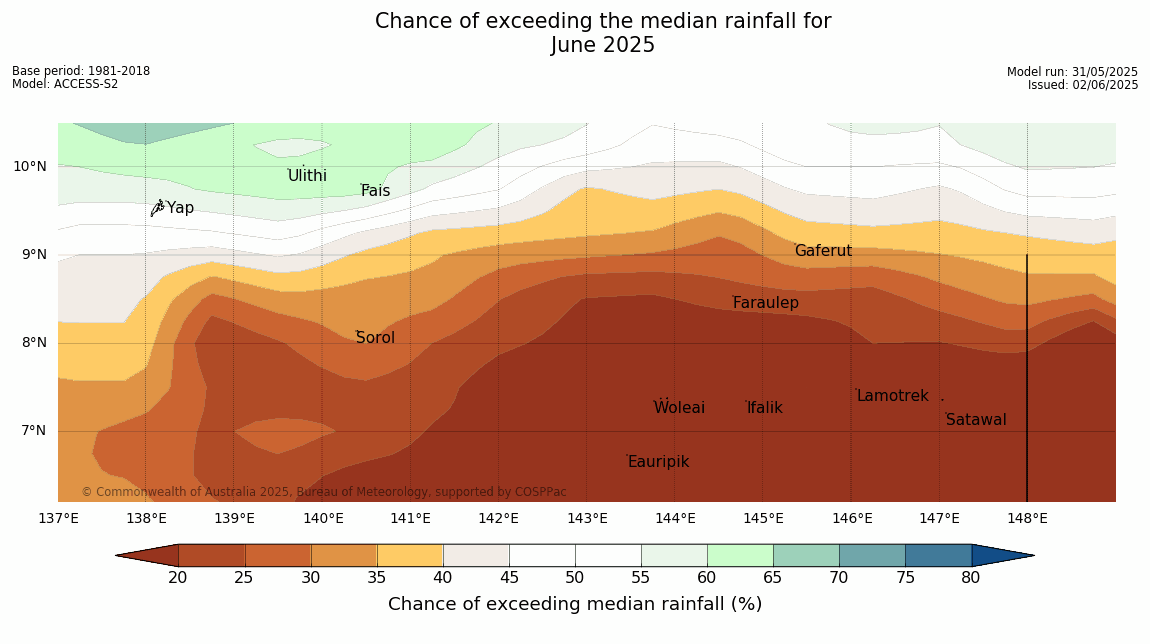 Chance of exceeding the median rainfall for
June 2025

Base period: 1981-2018
Model: ACCESS-S2

Model run: 31/05/2025
Issued: 02/06/2025

10°N
9°N
8°N
7°N

Ulithi
Fais
Yap
Gaferut
Faraulep
Sorol
Lamotrek
Woleai
Ifalik
Satawal
Eauripik

© Commonwealth of Australia 2025, Bureau of Meteorology, supported by COSPPac

137°E 138°E 139°E 140°E 141°E 142°E 143°E 144°E 145°E 146°E 147°E 148°E

20 25 30 35 40 45 50 55 60 65 70 75 80

Chance of exceeding median rainfall (%)